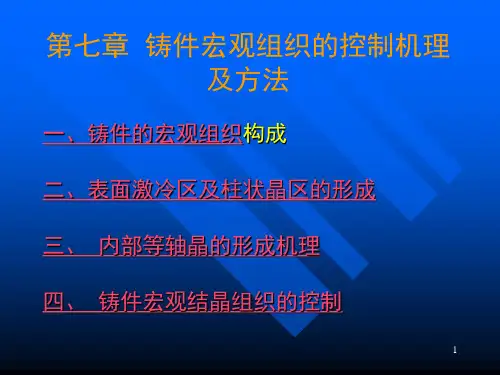 第七章 铸件宏观组织的控制机理及方法

一、铸件的宏观组织构成

二、表面激冷区及柱状晶区的形成

三、 内部等轴晶的形成机理

四、 铸件宏观结晶组织的控制

1